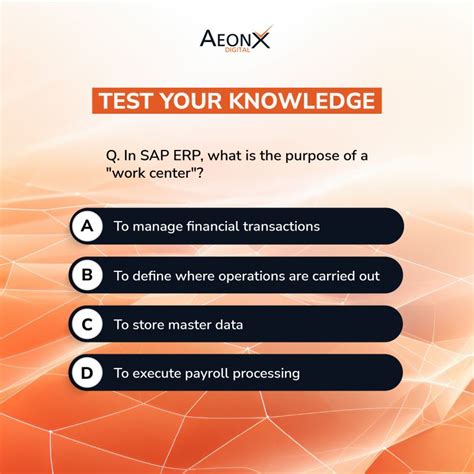 AEONX
DIGITAL

TEST YOUR KNOWLEDGE

Q. In SAP ERP, what is the purpose of a "work center"?

A To manage financial transactions

B To define where operations are carried out

C To store master data

D To execute payroll processing